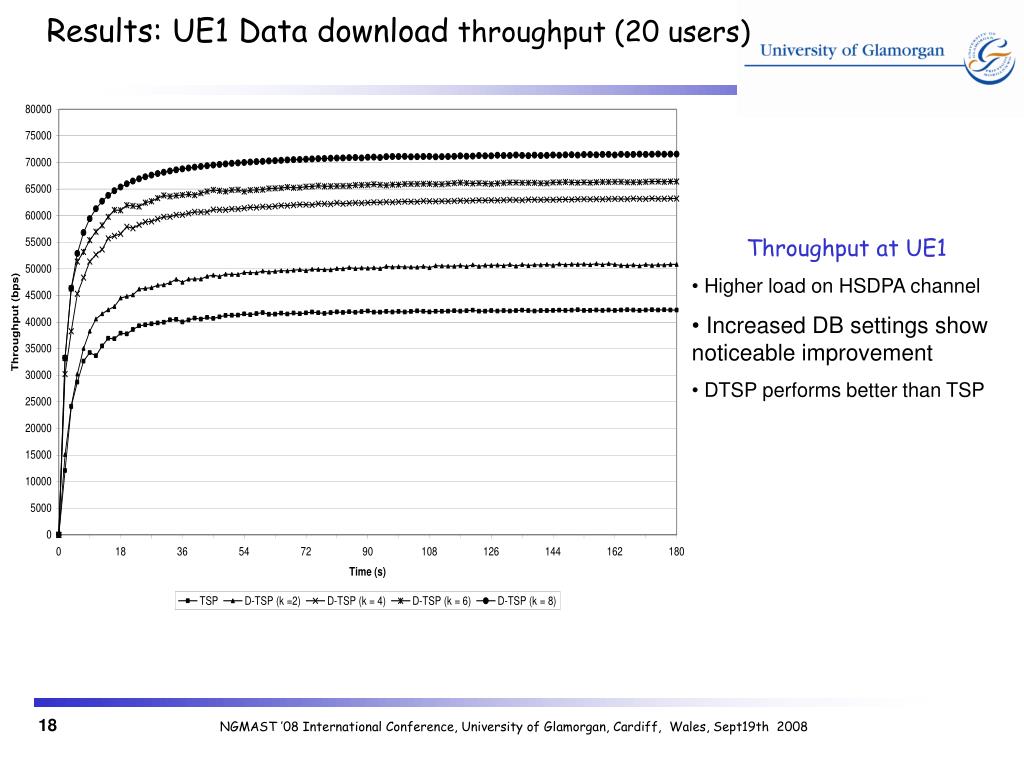 Results: UE1 Data download throughput (20 users)

University of Glamorgan

80000
75000
70000
65000
60000
55000
50000
45000
40000
35000
30000
25000
20000
15000
10000
5000
0

Throughput (bps)

0 18 36 54 72 90 108 126 144 162 180

Time (s)

TSP D-TSP (k =2) D-TSP (k = 4) D-TSP (k = 6) D-TSP (k = 8)

Throughput at UE1

• Higher load on HSDPA channel

• Increased DB settings show noticeable improvement

• DTSP performs better than TSP

18

NGMAST '08 International Conference, University of Glamorgan, Cardiff, Wales, Sept19th 2008